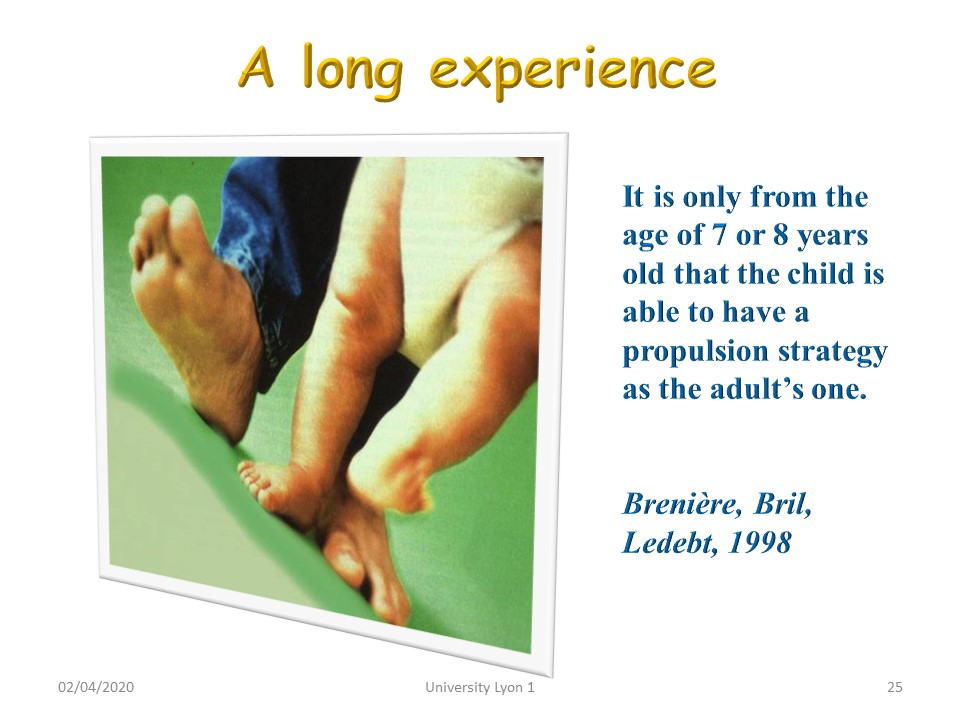 A long experience

It is only from the age of 7 or 8 years old that the child is able to have a propulsion strategy as the adult's one.

Brenière, Bril, Ledebt, 1998

02/04/2020

University Lyon 1

25